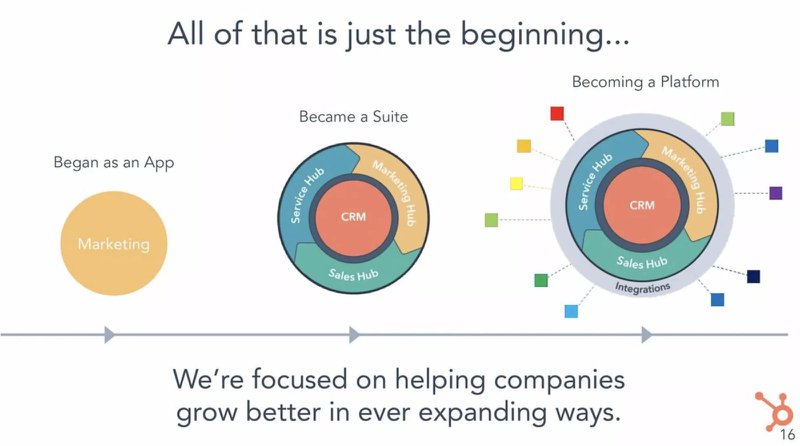 All of that is just the beginning...

Began as an App

Marketing

Became a Suite

Service Hub

Marketing Hub

CRM

Sales Hub

Becoming a Platform

Service Hub

Marketing Hub

CRM

Sales Hub

Integrations

We're focused on helping companies grow better in ever expanding ways.

16